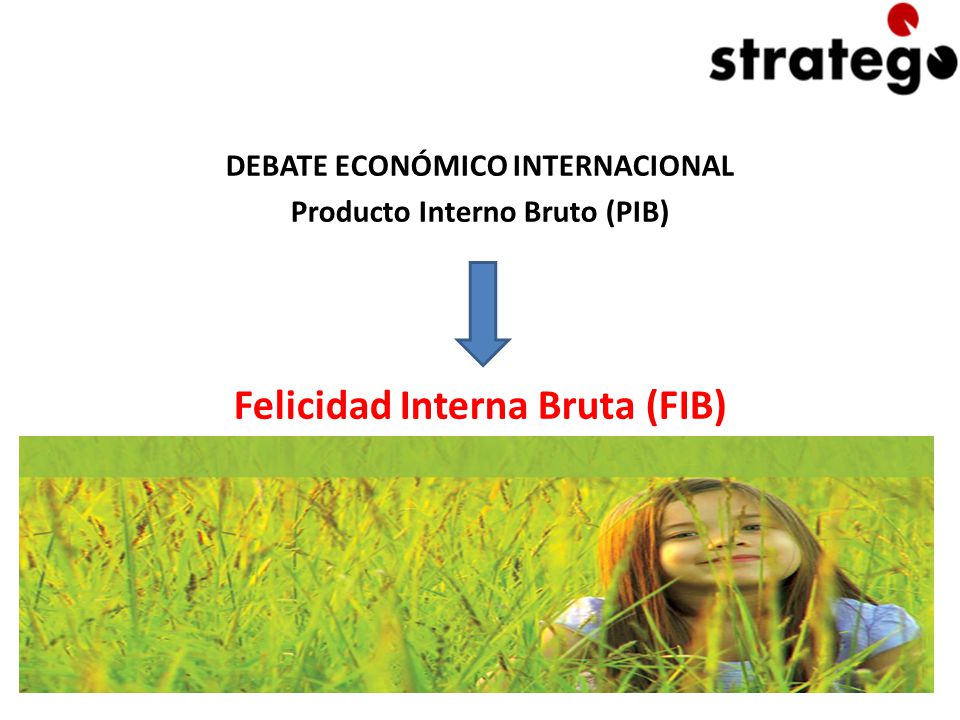 stratego

DEBATE ECONÓMICO INTERNACIONAL
Producto Interno Bruto (PIB)

Felicidad Interna Bruta (FIB)